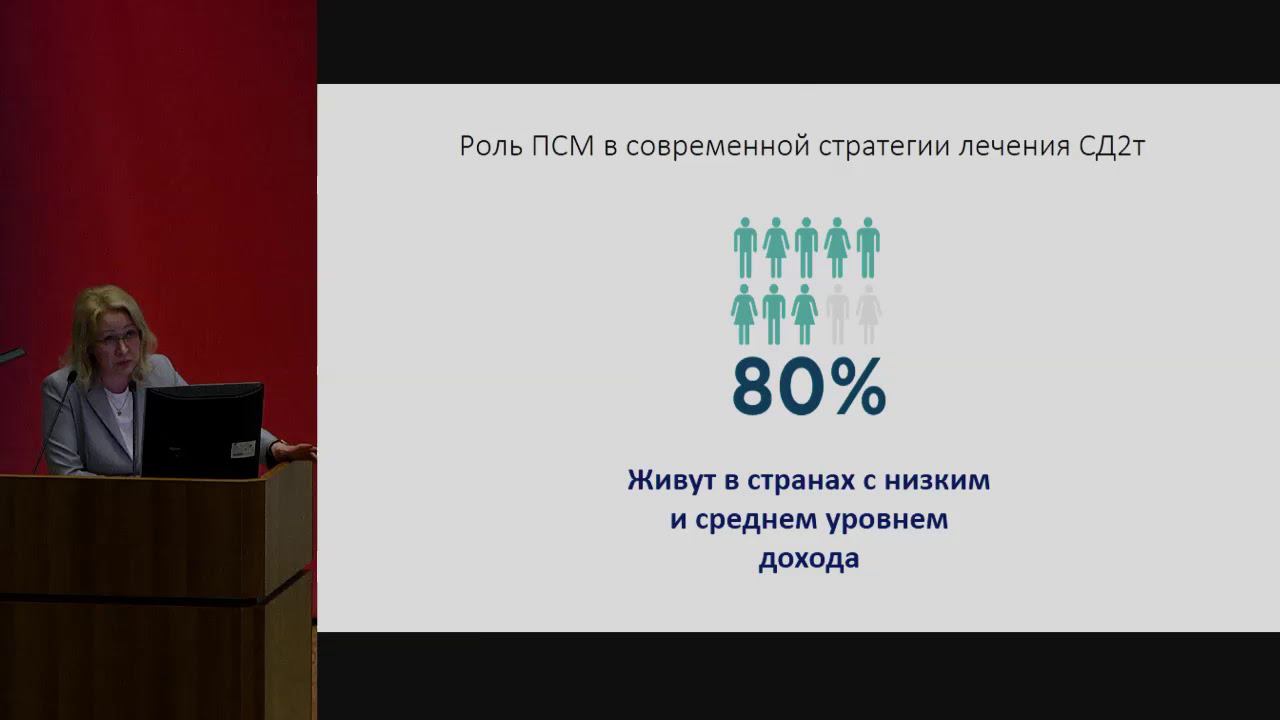 Роль ПСМ в современной стратегии лечения СД2т

80%

Живут в странах с низким и среднем уровнем дохода